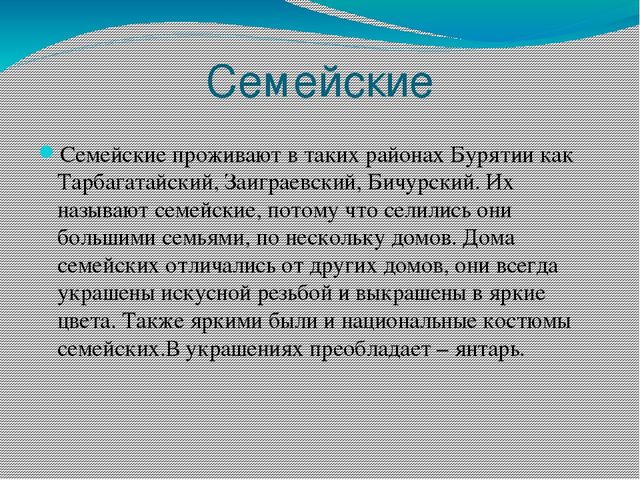 Семейские

Семейские проживают в таких районах Бурятии как Тарбагатайский, Заиграевский, Бичурский. Их называют семейские, потому что селились они большими семьями, по нескольку домов. Дома семейских отличались от других домов, они всегда украшены искусной резьбой и выкрашены в яркие цвета. Также яркими были и национальные костюмы семейских.В украшениях преобладает – янтарь.